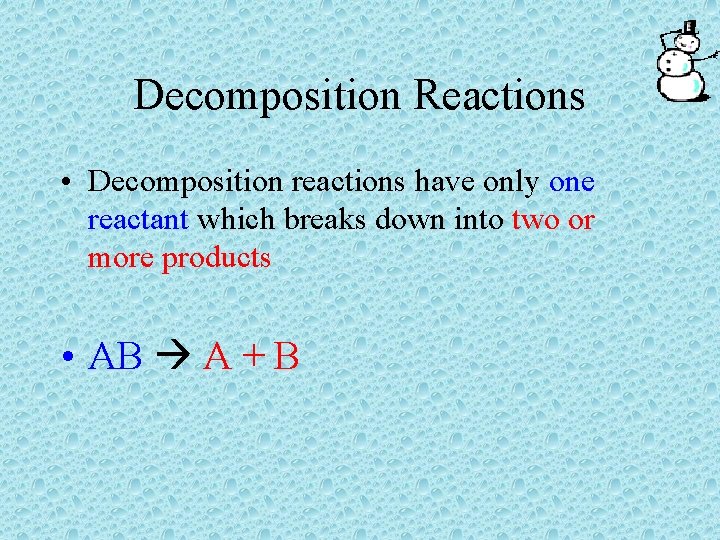 Decomposition Reactions

• Decomposition reactions have only one reactant which breaks down into two or more products

• $AB \rightarrow A + B$